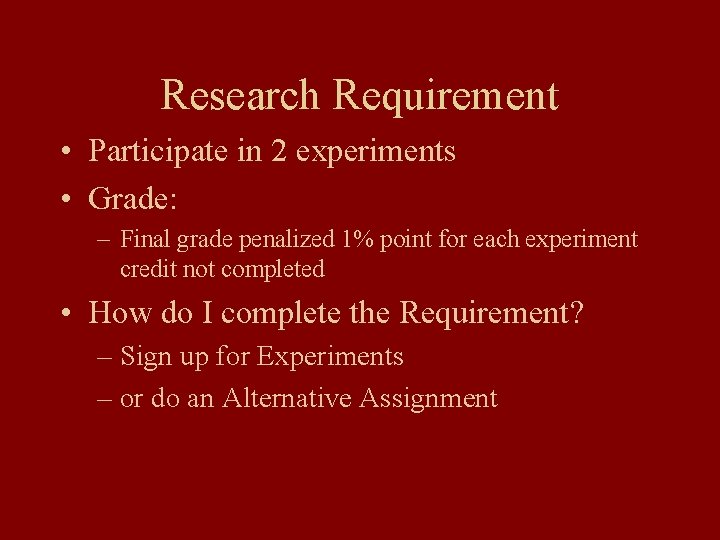 Research Requirement

• Participate in 2 experiments
• Grade:
– Final grade penalized 1% point for each experiment credit not completed
• How do I complete the Requirement?
– Sign up for Experiments
– or do an Alternative Assignment